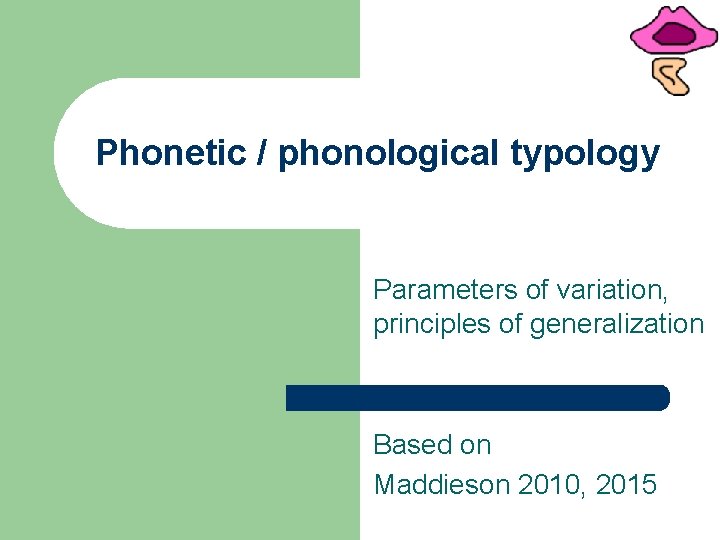 Phonetic / phonological typology

Parameters of variation, principles of generalization

Based on
Maddieson 2010, 2015